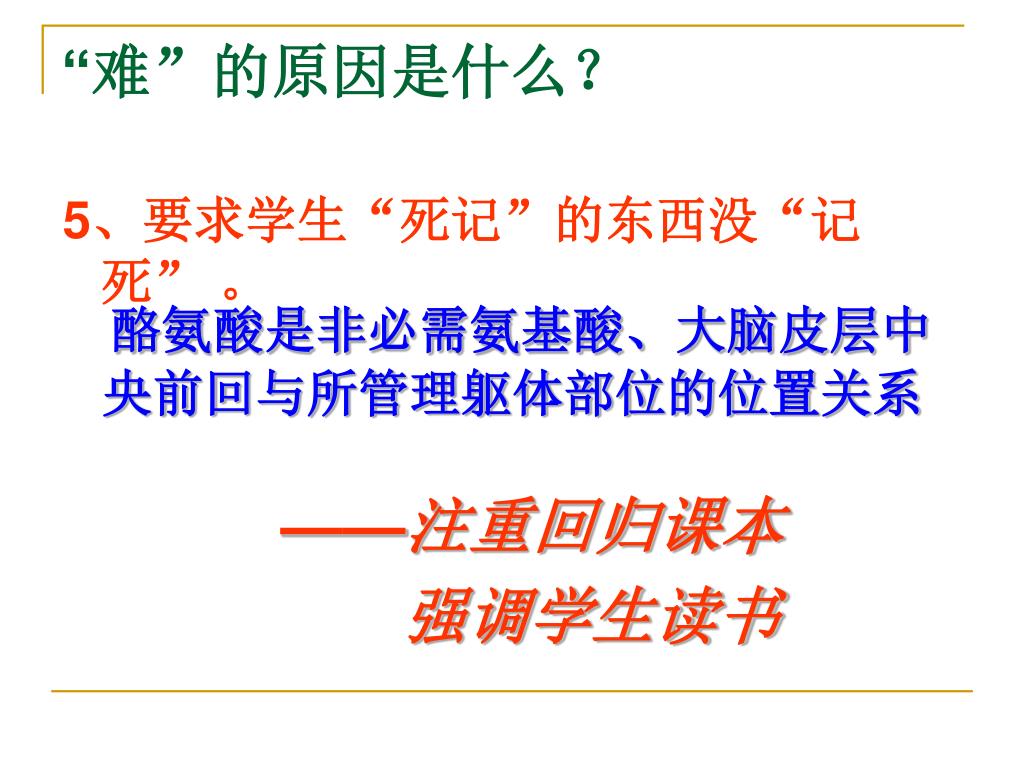 “难”的原因是什么？

5、要求学生“死记”的东西没“记死”。

酪氨酸是非必需氨基酸、大脑皮层中央前回与所管理躯体部位的位置关系

——注重回归课本
强调学生读书